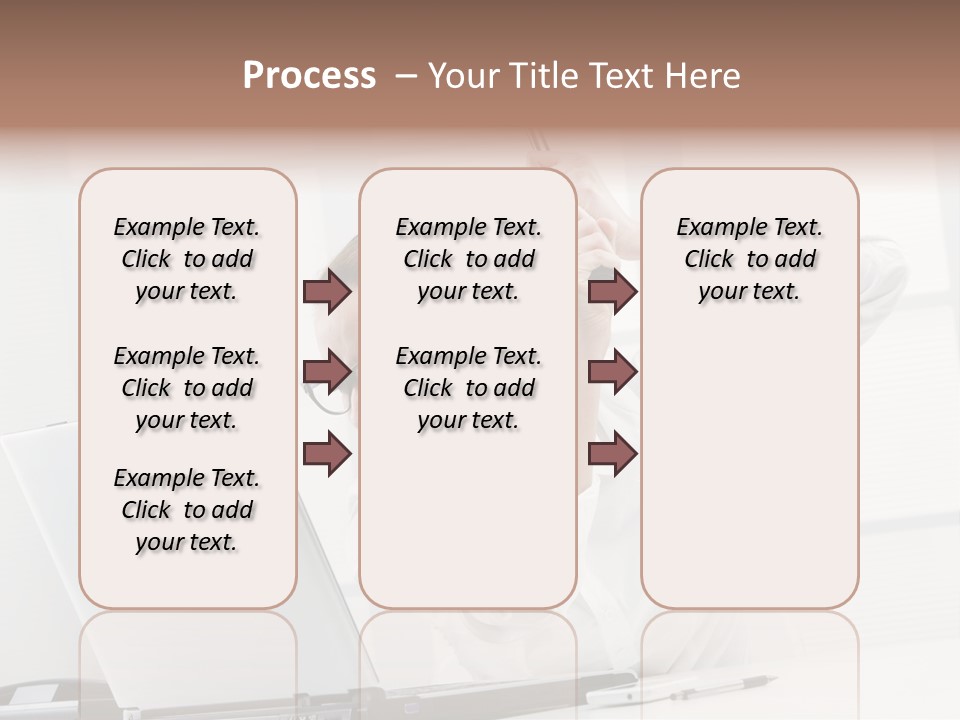 Process – Your Title Text Here

Example Text. Click to add your text.

Example Text. Click to add your text.

Example Text. Click to add your text.

Example Text. Click to add your text.

Example Text. Click to add your text.

Example Text. Click to add your text.